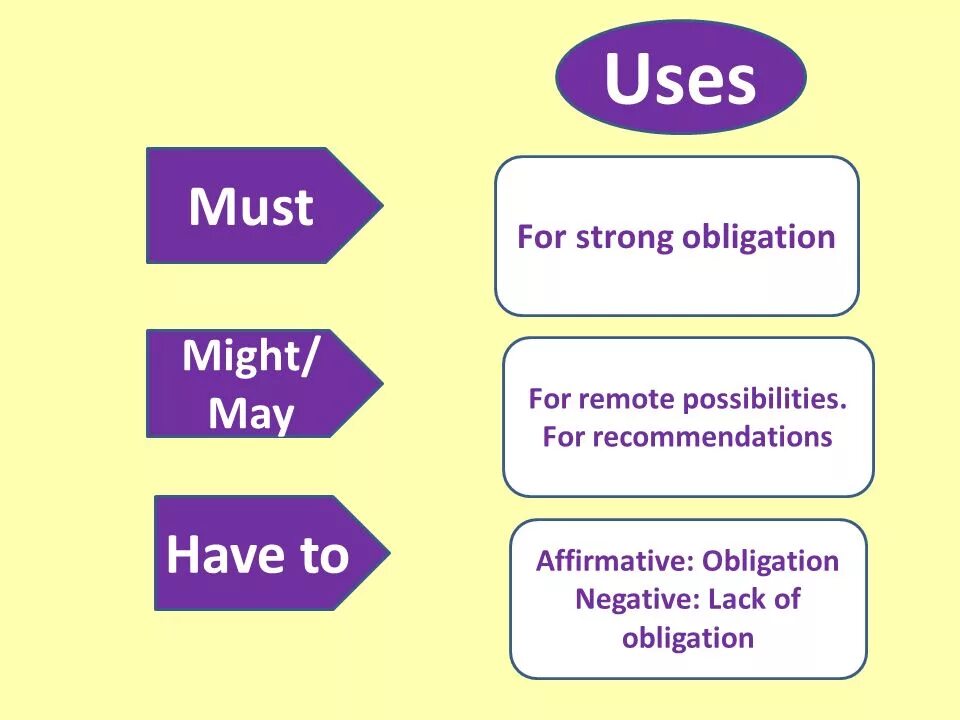 Uses

Must

For strong obligation

Might/
May

For remote possibilities.
For recommendations

Have to

Affirmative: Obligation
Negative: Lack of obligation